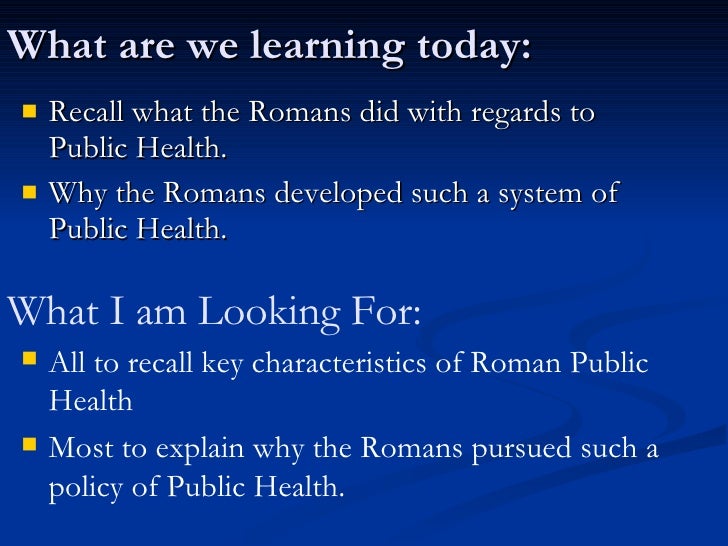 What are we learning today:

- Recall what the Romans did with regards to Public Health.
- Why the Romans developed such a system of Public Health.

What I am Looking For:

- All to recall key characteristics of Roman Public Health
- Most to explain why the Romans pursued such a policy of Public Health.